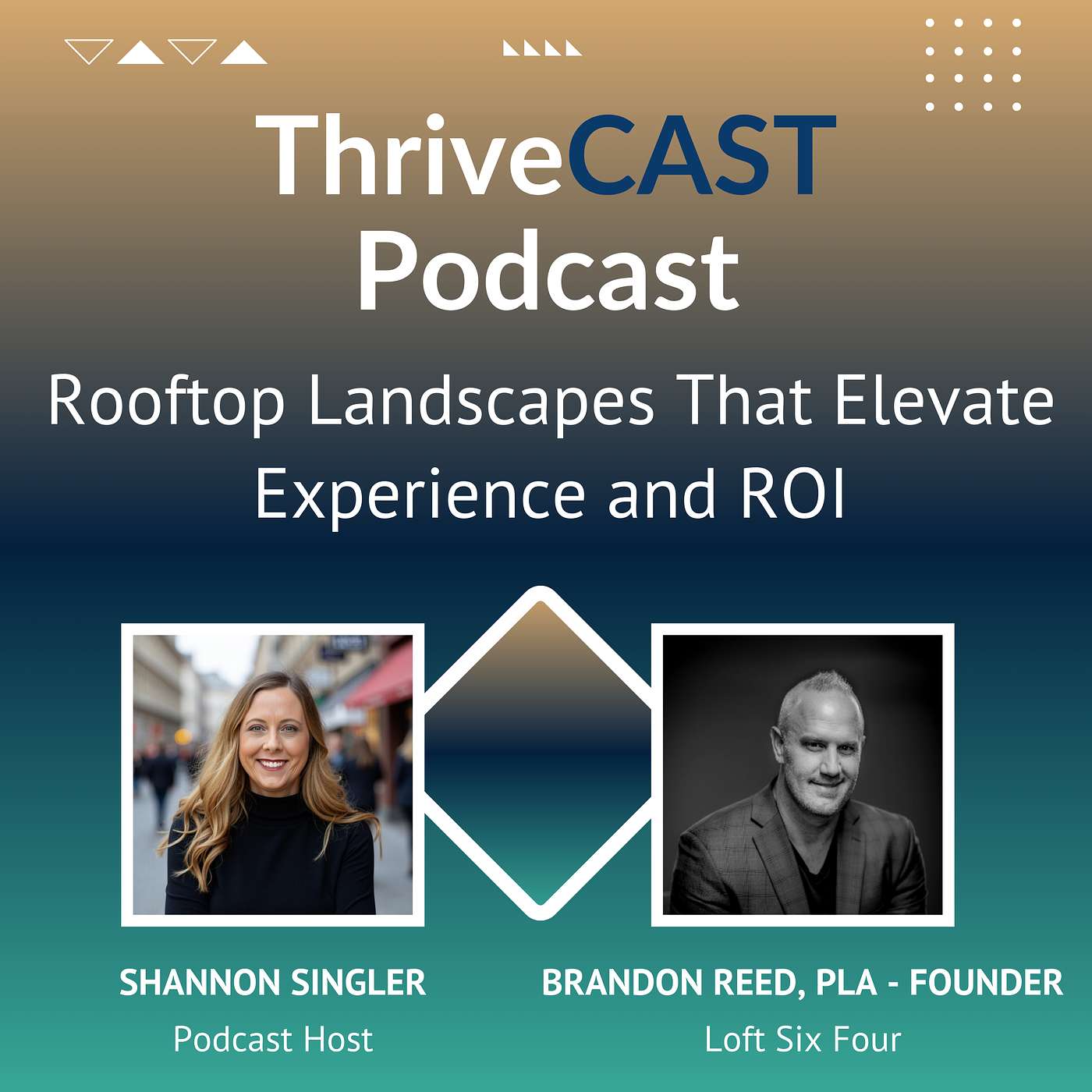 ThriveCAST Podcast

Rooftop Landscapes That Elevate Experience and ROI

SHANNON SINGLER
Podcast Host

BRANDON REED, PLA - FOUNDER
Loft Six Four